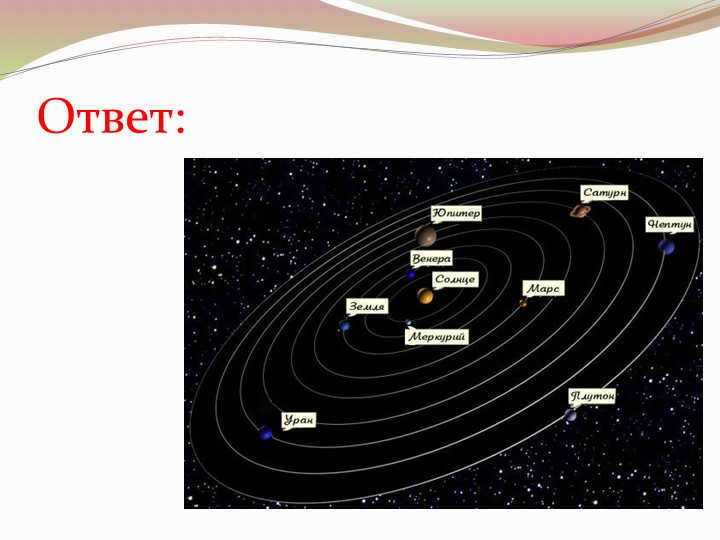 Ответ:

Сатурн

Юпитер

Нептун

Венера

Солнце

Марс

Земля

Меркурий

Плутон

Уран